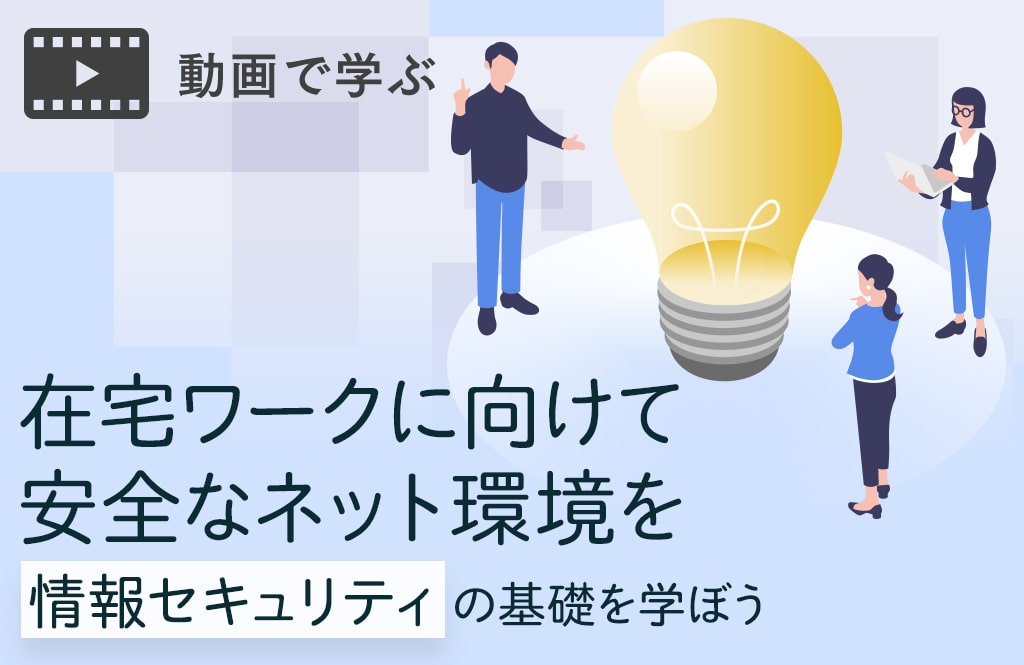 動画で学ぶ

在宅ワークに向けて
安全なネット環境を

情報セキュリティの基礎を学ぼう